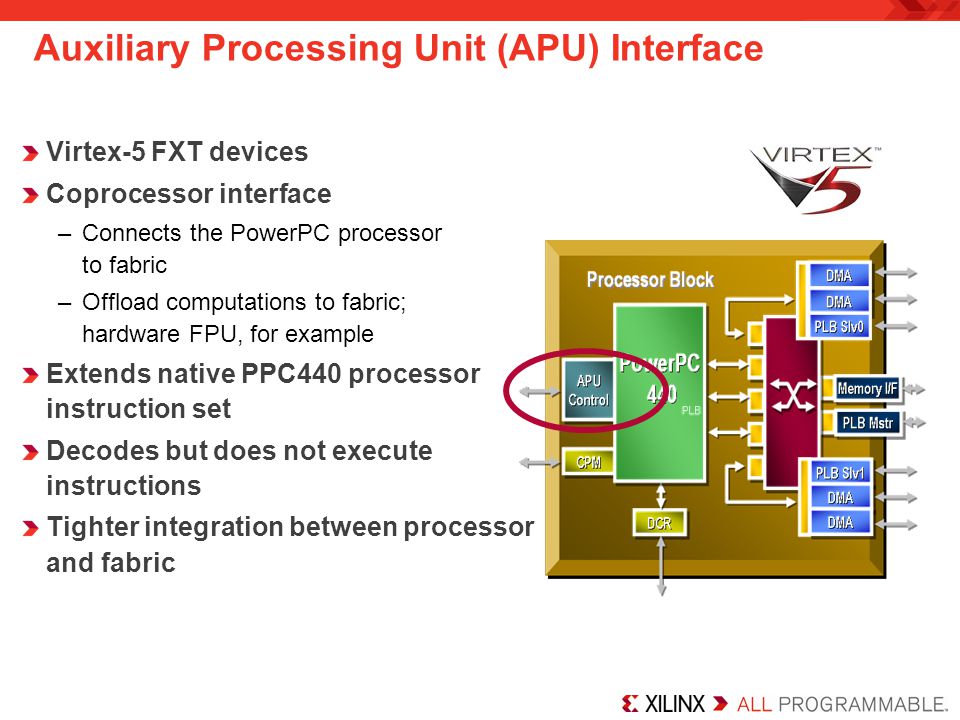 Auxiliary Processing Unit (APU) Interface

Virtex-5 FXT devices

Coprocessor interface

– Connects the PowerPC processor to fabric

– Offload computations to fabric; hardware FPU, for example

Extends native PPC440 processor instruction set

Decodes but does not execute instructions

Tighter integration between processor and fabric

VIRTEX™ 5

Processor Block

APU Control

PowerPC 440

PLB

CPM

DCR

DMA

DMA

PLB Slv0

Memory I/F

PLB Mstr

PLB Slv1

DMA

DMA

XILINX ALL PROGRAMMABLE.